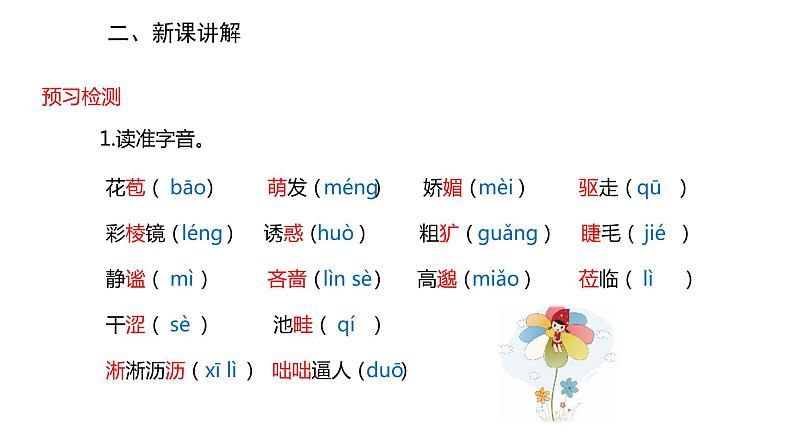 二、新课讲解

预习检测

1.读准字音。

花苞（ bāo） 萌发（méng） 娇媚（mèi） 驱走（qū ）

彩棱镜（léng） 诱惑（huò） 粗犷（guǎng） 睫毛（ jié ）

静谧（ mì ） 吝啬（lìn sè） 高邈（miǎo） 莅临（ lì ）

干涩（ sè ） 池畦（ qí ）

淅淅沥沥（xī lì ） 咄咄逼人（duō）